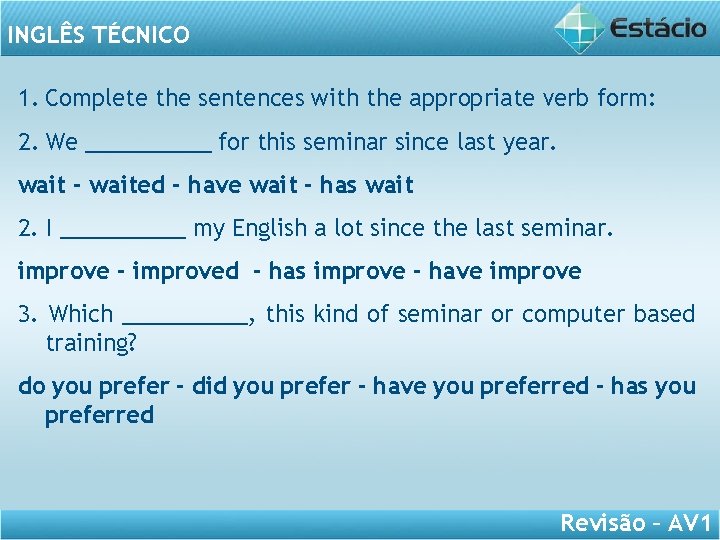 INGLÊS TÉCNICO

Estácio

1. Complete the sentences with the appropriate verb form:

2. We __________ for this seminar since last year.

wait - waited - have wait - has wait

2. I __________ my English a lot since the last seminar.

improve - improved - has improve - have improve

3. Which __________, this kind of seminar or computer based training?

do you prefer - did you prefer - have you preferred - has you preferred

Revisão – AV1